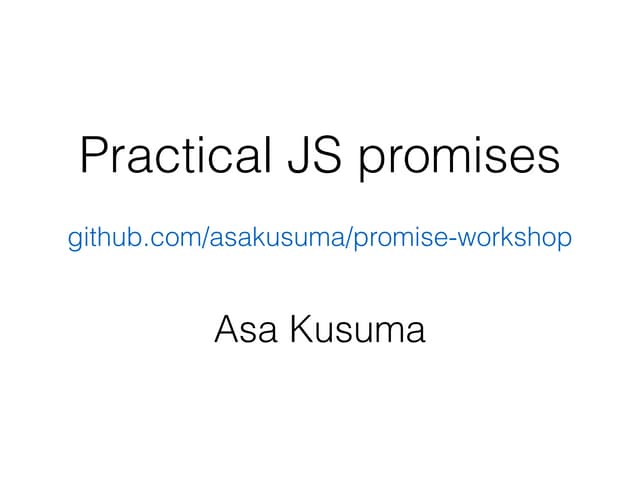 Practical JS promises

github.com/asakusuma/promise-workshop

Asa Kusuma